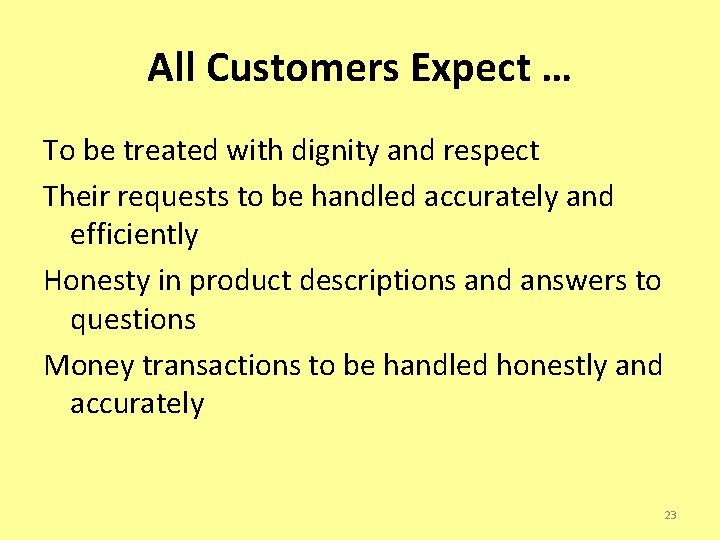 All Customers Expect …

To be treated with dignity and respect

Their requests to be handled accurately and efficiently

Honesty in product descriptions and answers to questions

Money transactions to be handled honestly and accurately

23